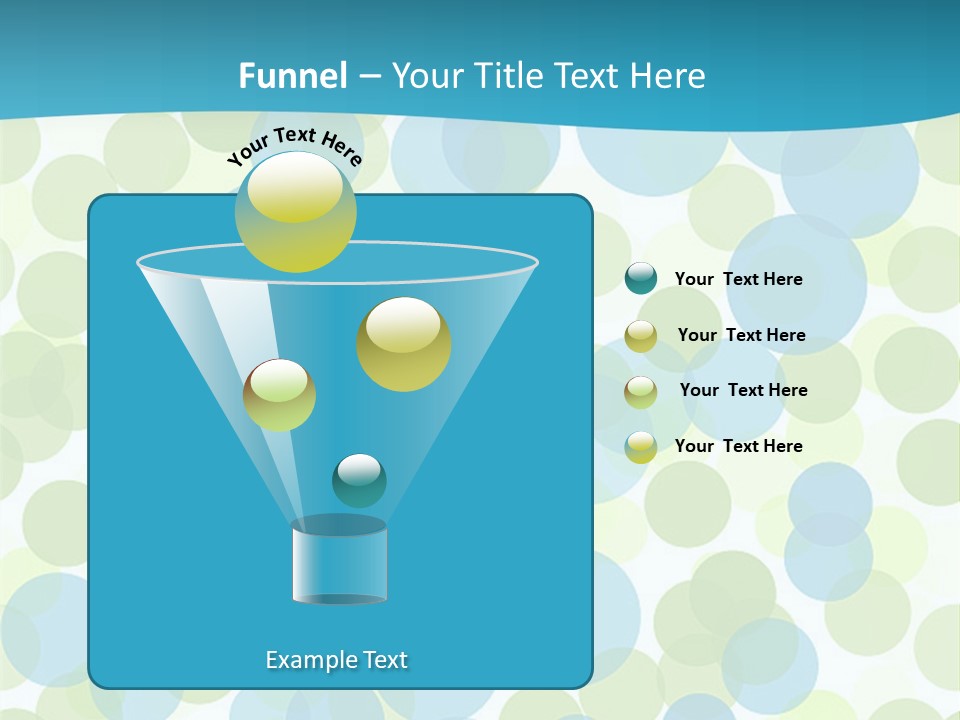 Funnel – Your Title Text Here

Your Text Here

Your Text Here

Your Text Here

Your Text Here

Your Text Here

Example Text